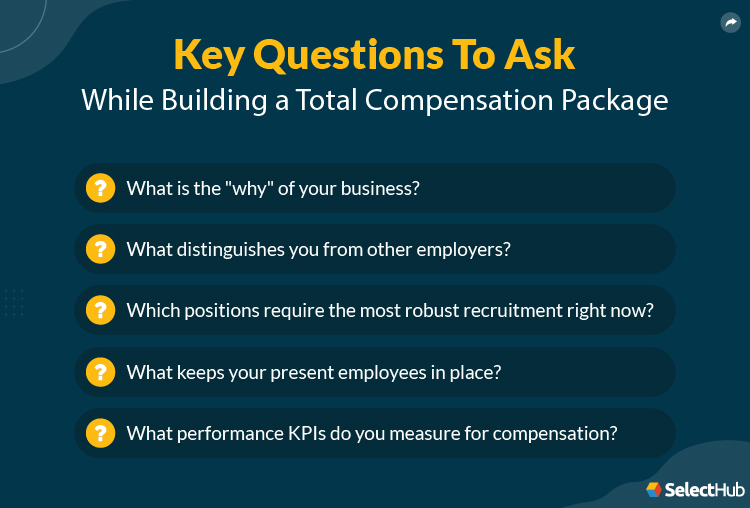 Key Questions To Ask
While Building a Total Compensation Package

? What is the "why" of your business?

? What distinguishes you from other employers?

? Which positions require the most robust recruitment right now?

? What keeps your present employees in place?

? What performance KPIs do you measure for compensation?

SelectHub